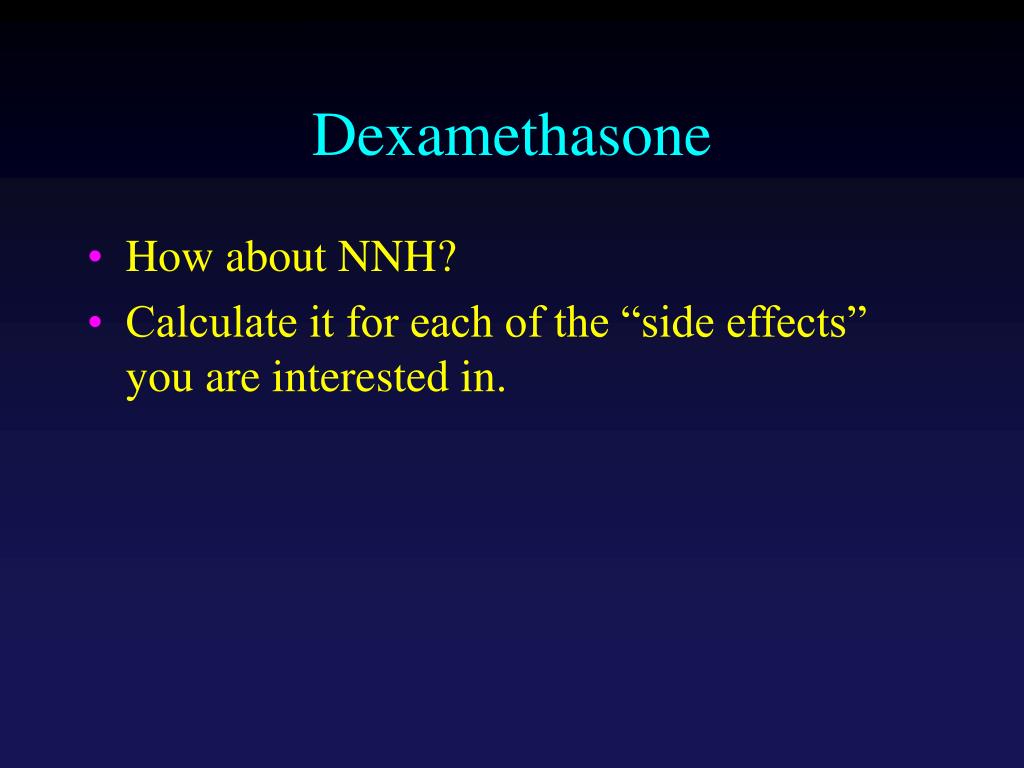 Dexamethasone

• How about NNH?
• Calculate it for each of the “side effects” you are interested in.